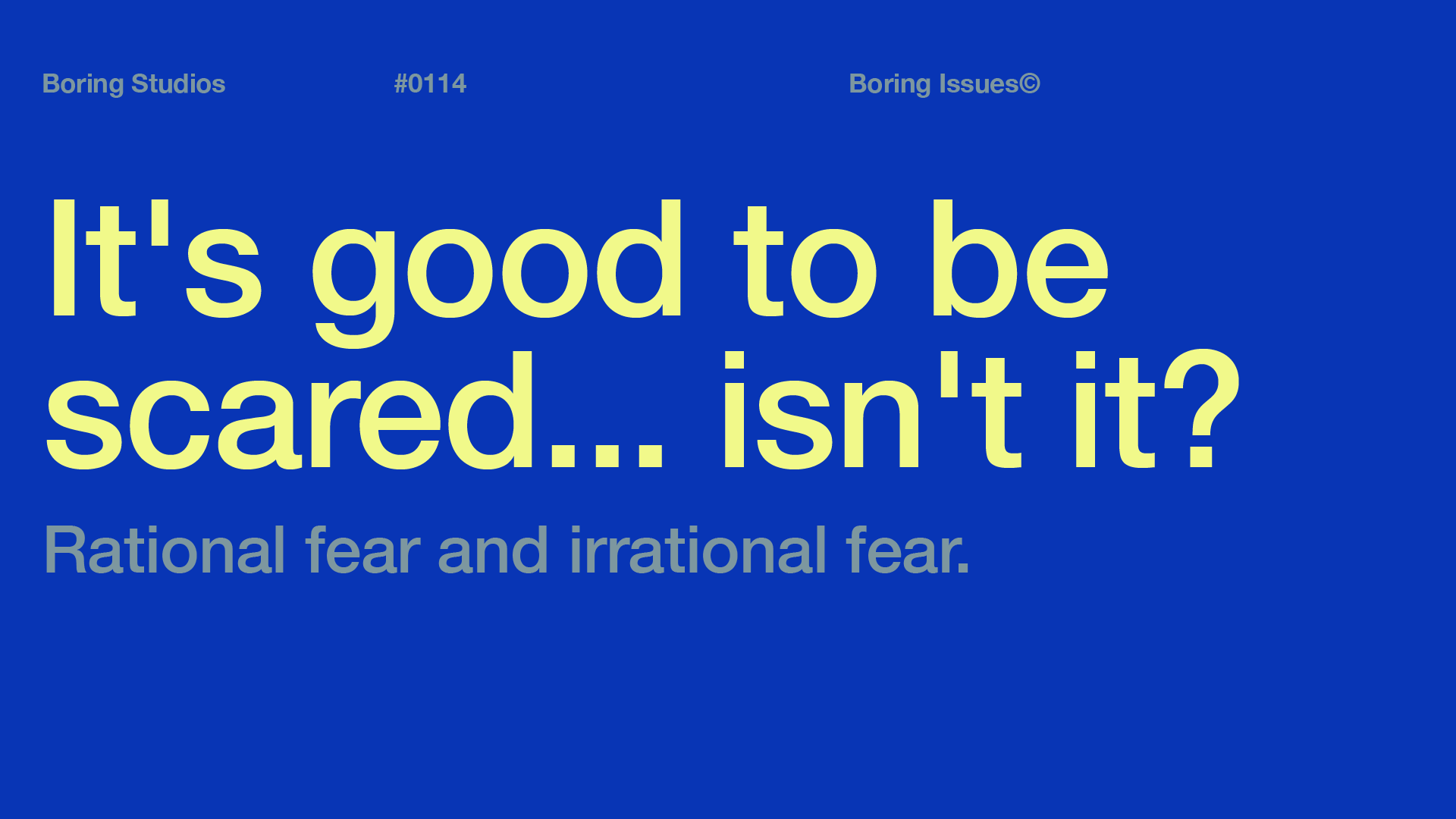 Boring Studios #0114 Boring Issues©

It's good to be scared... isn't it?

Rational fear and irrational fear.